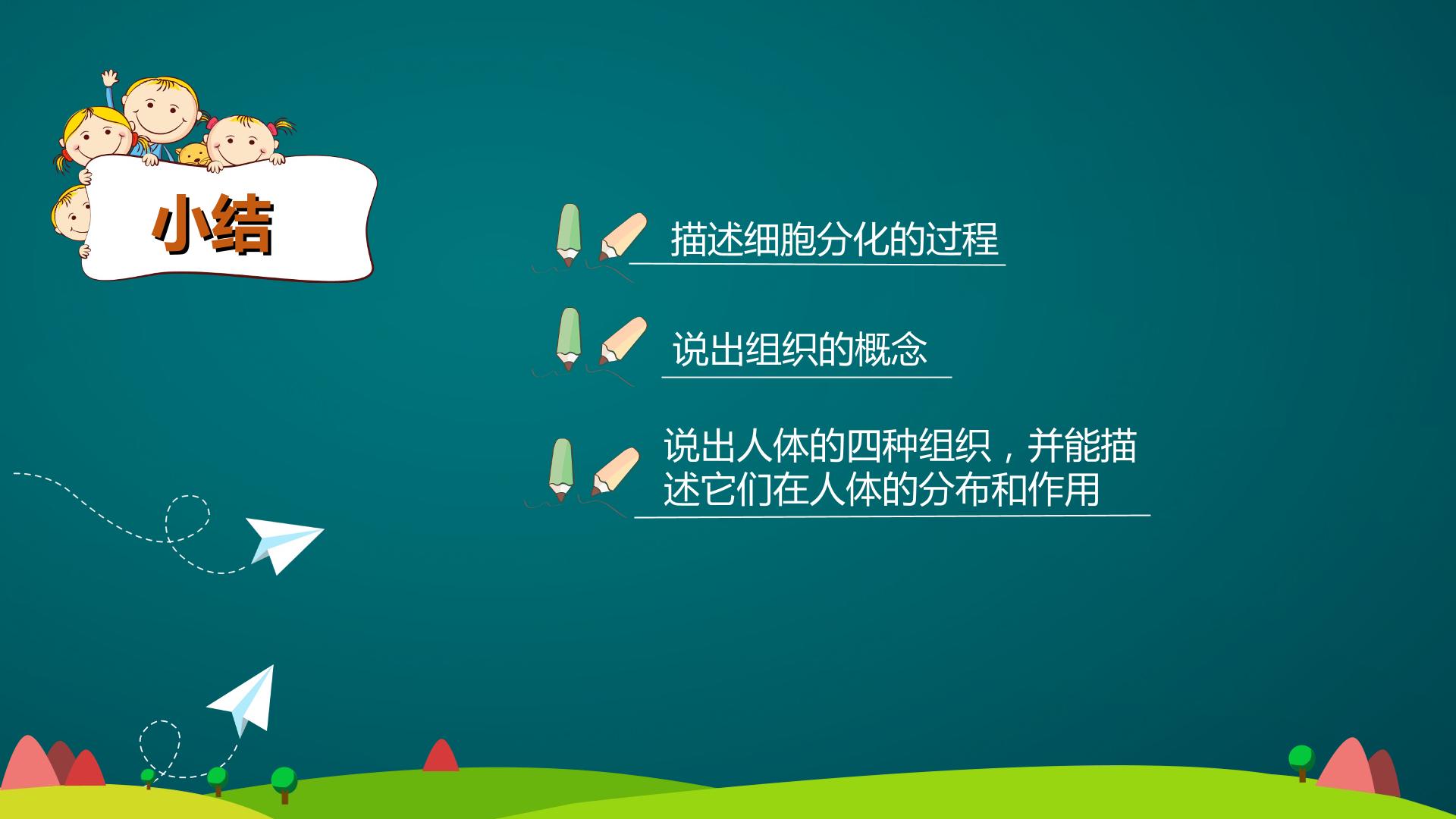 小结

描述细胞分化的过程

说出组织的概念

说出人体的四种组织，并能描述它们在人体的分布和作用